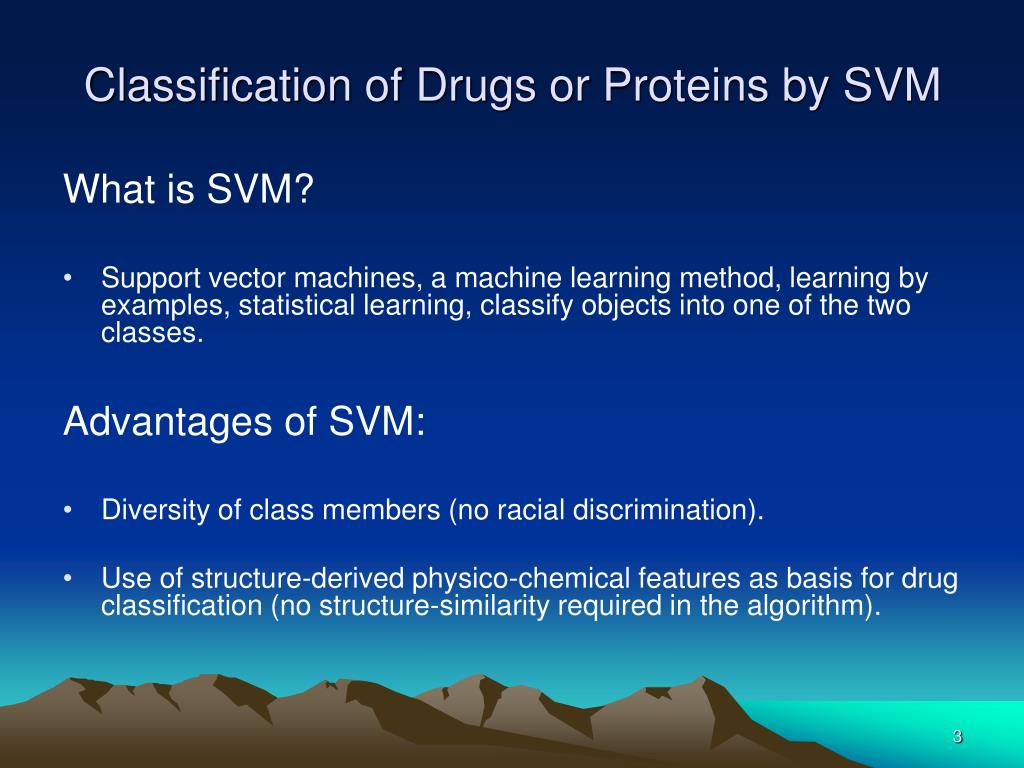 Classification of Drugs or Proteins by SVM

What is SVM?

• Support vector machines, a machine learning method, learning by examples, statistical learning, classify objects into one of the two classes.

Advantages of SVM:

• Diversity of class members (no racial discrimination).

• Use of structure-derived physico-chemical features as basis for drug classification (no structure-similarity required in the algorithm).

3